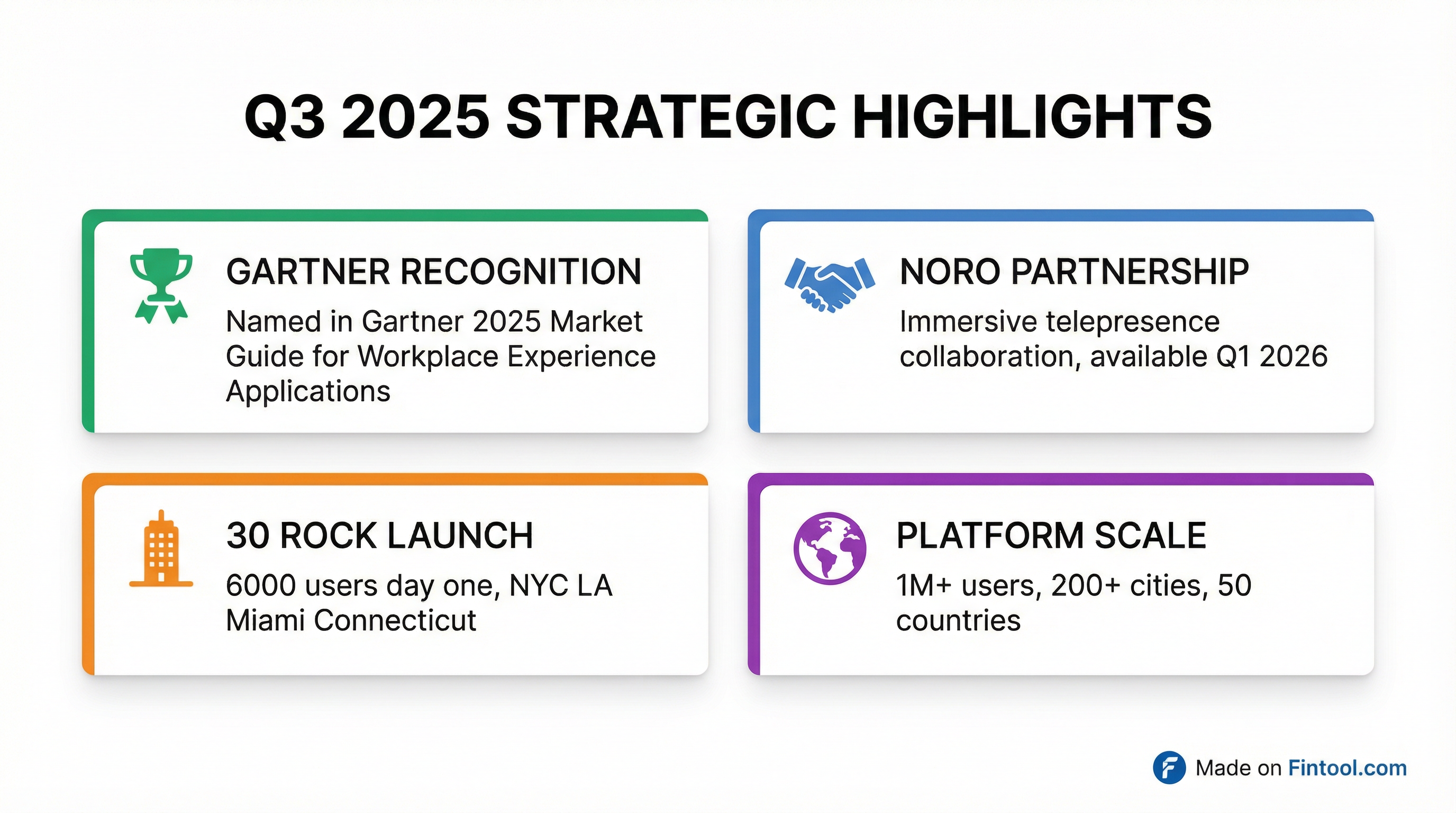 Q3 2025 STRATEGIC HIGHLIGHTS

GARTNER RECOGNITION

Named in Gartner 2025 Market Guide for Workplace Experience Applications

NORO PARTNERSHIP

Immersive telepresence collaboration, available Q1 2026

30 ROCK LAUNCH

6000 users day one, NYC LA Miami Connecticut

PLATFORM SCALE

1M+ users, 200+ cities, 50 countries

Made on Fintool.com